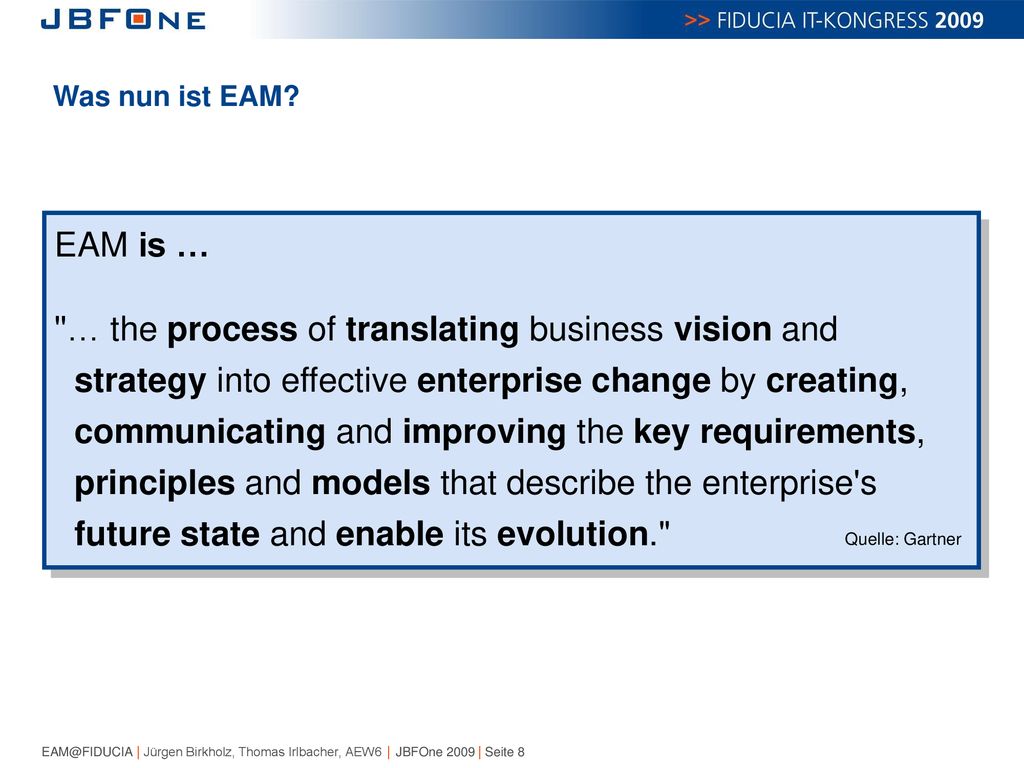 JBFONE

>> FIDUCIA IT-KONGRESS 2009

Was nun ist EAM?

EAM is …

"… the process of translating business vision and strategy into effective enterprise change by creating, communicating and improving the key requirements, principles and models that describe the enterprise's future state and enable its evolution."

Quelle: Gartner

EAM@FIDUCIA | Jürgen Birkholz, Thomas Irlbacher, AEW6 | JBFOne 2009 | Seite 8